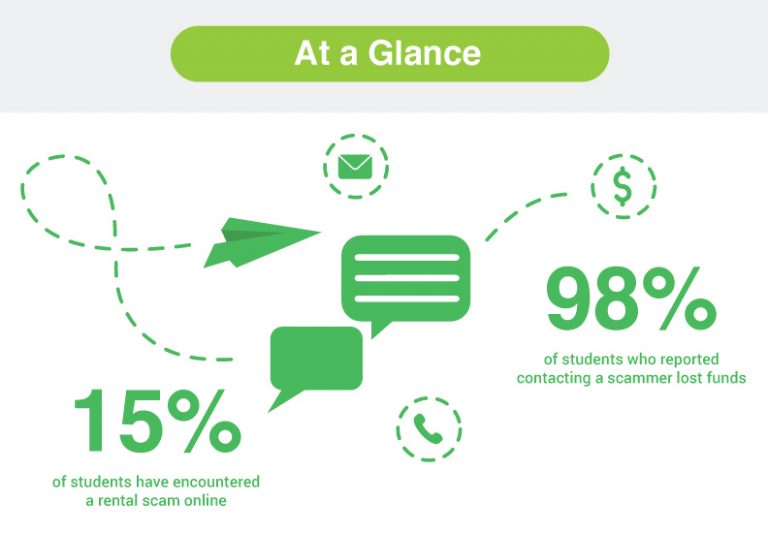 At a Glance

$

98%

of students who reported contacting a scammer lost funds

15%

of students have encountered a rental scam online